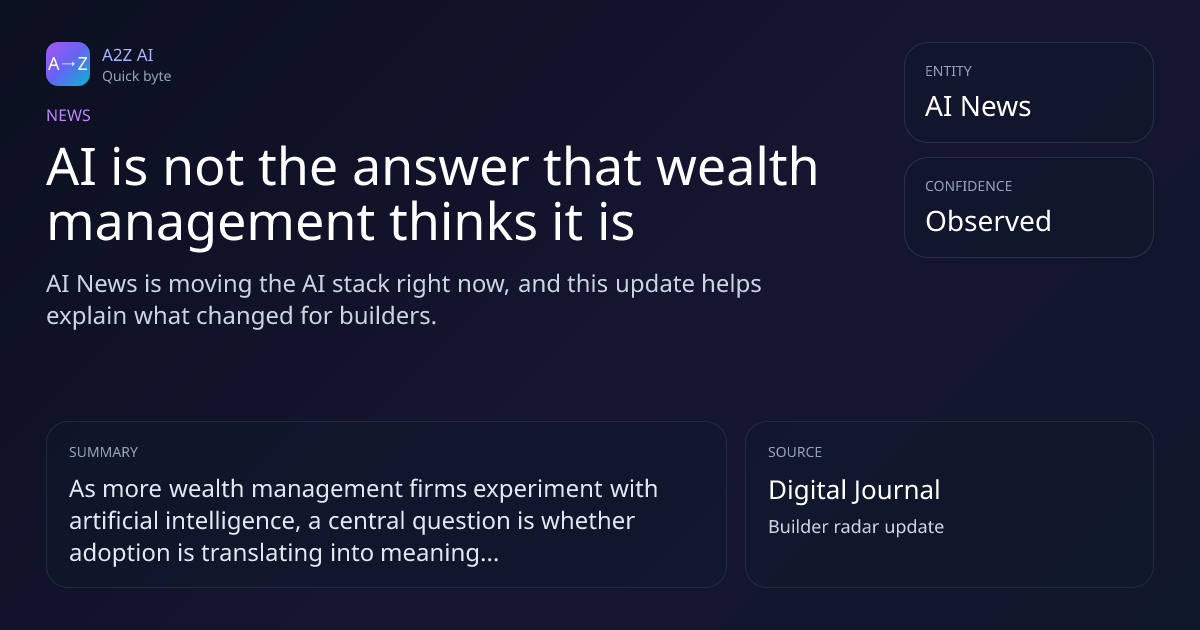 A→Z

A2Z AI
Quick byte

NEWS

AI is not the answer that wealth management thinks it is

AI News is moving the AI stack right now, and this update helps explain what changed for builders.

ENTITY
AI News

CONFIDENCE
Observed

SUMMARY
As more wealth management firms experiment with artificial intelligence, a central question is whether adoption is translating into meaning...

SOURCE
Digital Journal
Builder radar update